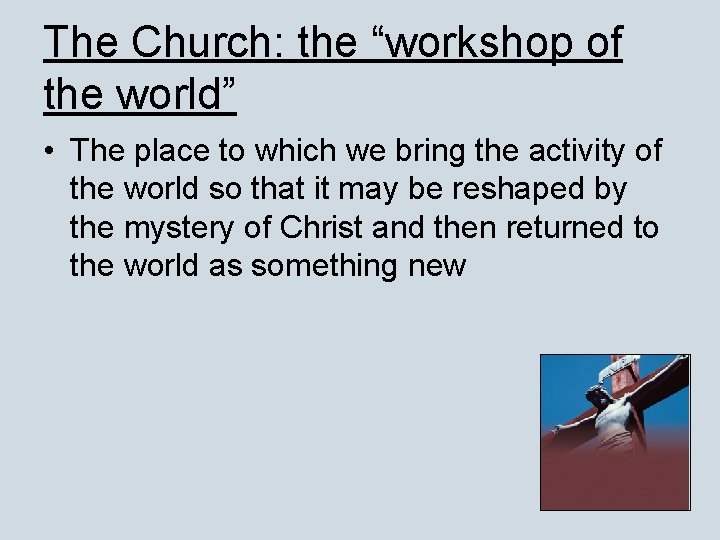 The Church: the “workshop of the world”

• The place to which we bring the activity of the world so that it may be reshaped by the mystery of Christ and then returned to the world as something new